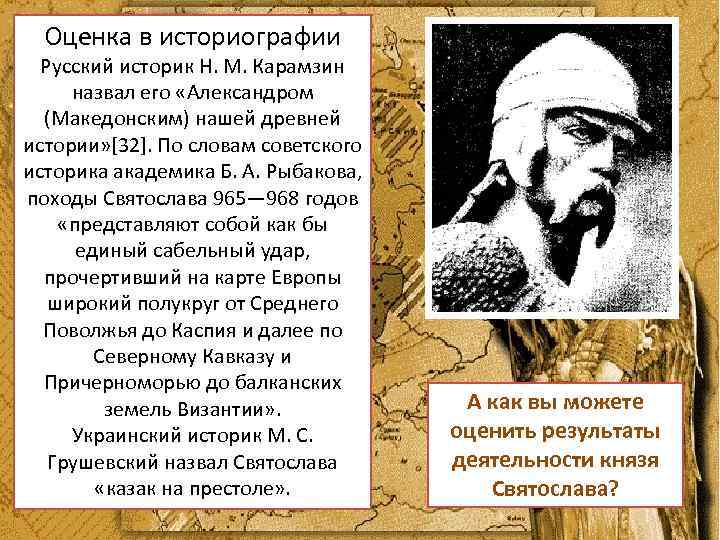 Оценка в историографии
Русский историк Н. М. Карамзин назвал его «Александром (Македонским) нашей древней истории»[32]. По словам советского историка академика Б. А. Рыбакова, походы Святослава 965—968 годов «представляют собой как бы единый сабельный удар, прочертивший на карте Европы широкий полукруг от Среднего Поволжья до Каспия и далее по Северному Кавказу и Причерноморью до балканских земель Византии».
Украинский историк М. С. Грушевский назвал Святослава «казак на престоле».

А как вы можете оценить результаты деятельности князя Святослава?